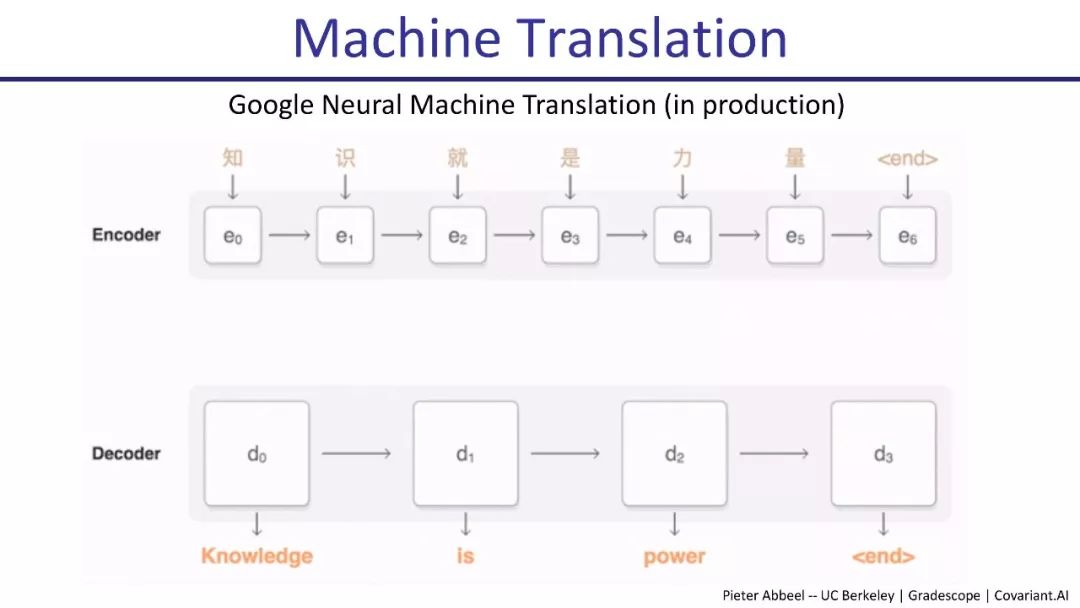 Machine Translation

Google Neural Machine Translation (in production)

知 识 就 是 力 量 <end>

Encoder $e_0$ $e_1$ $e_2$ $e_3$ $e_4$ $e_5$ $e_6$

Decoder $d_0$ $d_1$ $d_2$ $d_3$

Knowledge is power <end>

Pieter Abbeel -- UC Berkeley | Gradescope | Covariant.AI